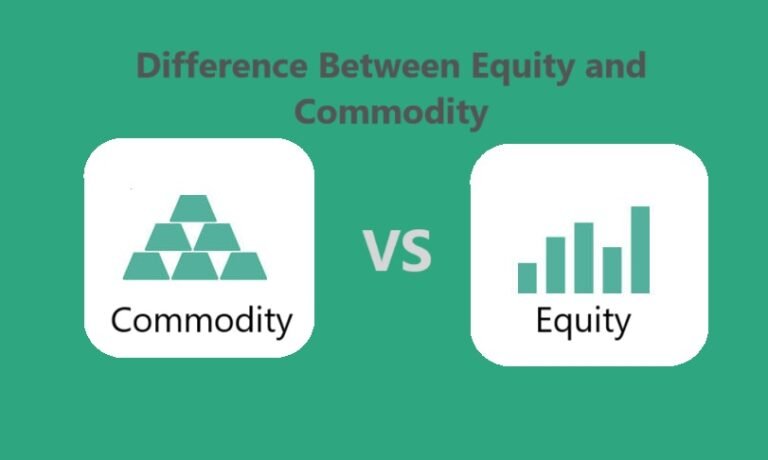 Difference Between Equity and Commodity

Commodity

VS

Equity